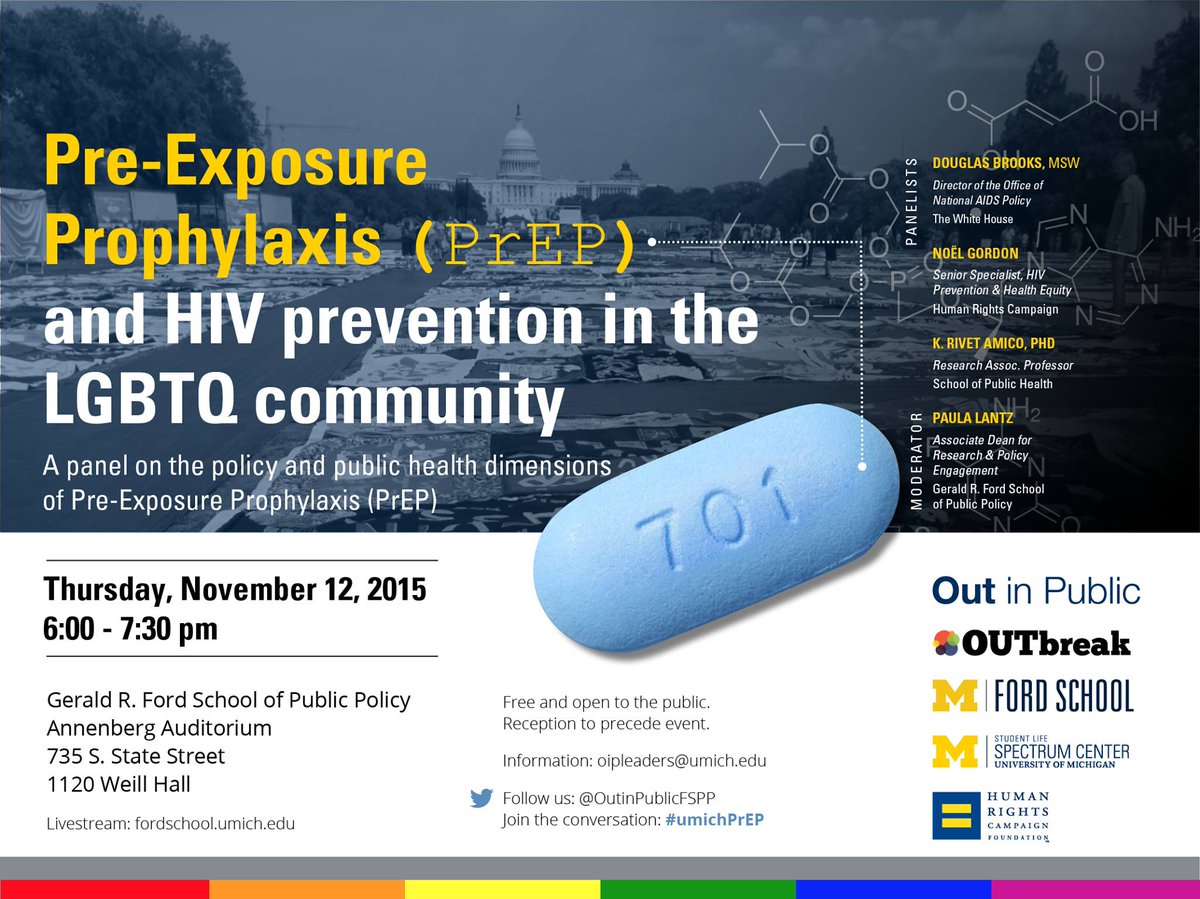 Pre-Exposure Prophylaxis (PrEP) and HIV prevention in the LGBTQ community

A panel on the policy and public health dimensions of Pre-Exposure Prophylaxis (PrEP)

PANELISTS

DOUGLAS BROOKS, MSW
Director of the Office of National AIDS Policy
The White House

NOËL GORDON
Senior Specialist, HIV Prevention & Health Equity
Human Rights Campaign

K. RIVET AMICO, PHD
Research Assoc. Professor
School of Public Health

MODERATOR

PAULA LANTZ
Associate Dean for Research & Policy Engagement
Gerald R. Ford School of Public Policy

701

Thursday, November 12, 2015
6:00 - 7:30 pm

Gerald R. Ford School of Public Policy
Annenberg Auditorium
735 S. State Street
1120 Weill Hall

Livestream: fordschool.umich.edu

Free and open to the public.
Reception to precede event.

Information: oipleaders@umich.edu

Follow us: @OutinPublicFSPP
Join the conversation: #umichPrEP

Out in Public

OUTbreak

M | FORD SCHOOL

M | STUDENT LIFE SPECTRUM CENTER UNIVERSITY OF MICHIGAN

HUMAN RIGHTS CAMPAIGN FOUNDATION